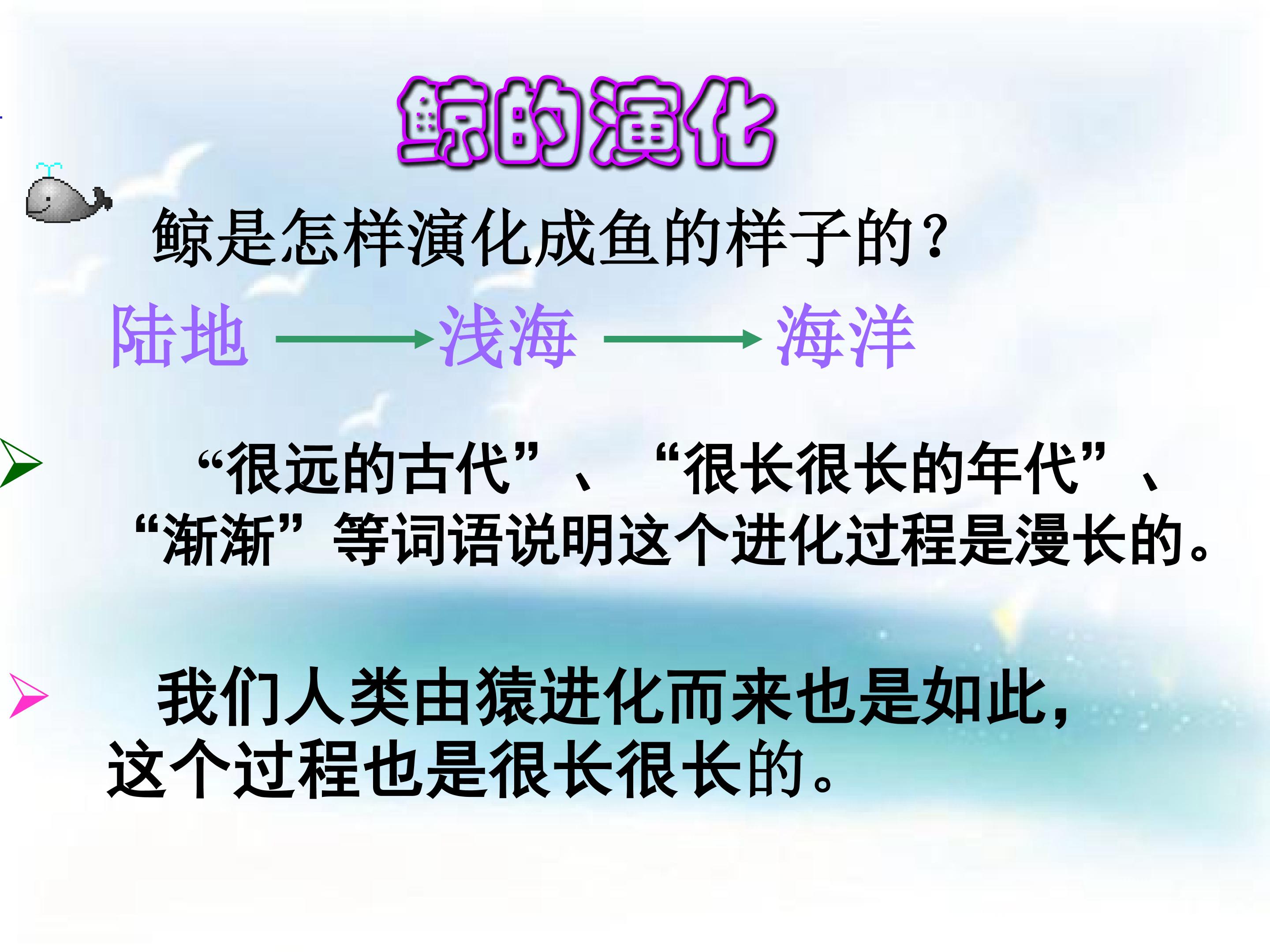 鲸的演化

鲸是怎样演化成鱼的样子的?

陆地 → 浅海 → 海洋

➢ “很远的古代”、“很长很长的年代”、“渐渐”等词语说明这个进化过程是漫长的。

➢ 我们人类由猿进化而来也是如此，这个过程也是很长很长的。